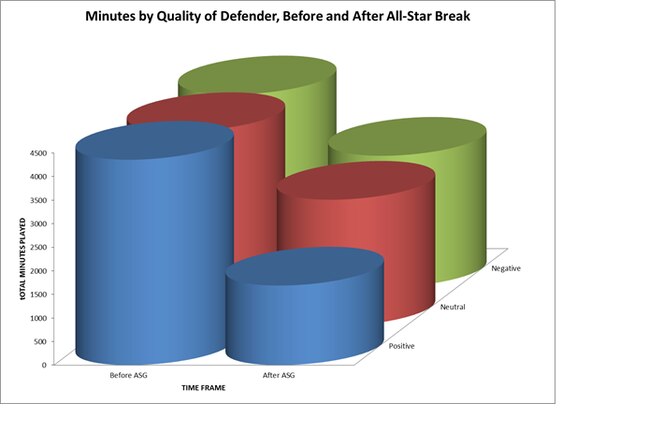 Minutes by Quality of Defender, Before and After All-Star Break

TOTAL MINUTES PLAYED

4500
4000
3500
3000
2500
2000
1500
1000
500
0

Before ASG
After ASG
TIME FRAME

Negative
Neutral
Positive